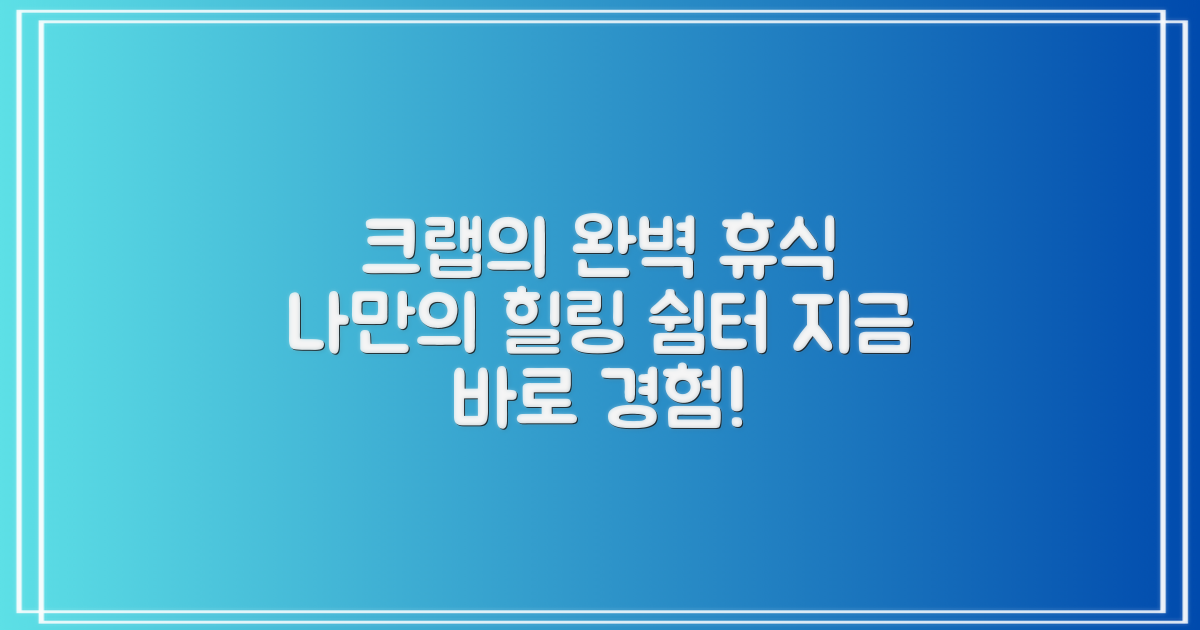 크랩의 완벽 휴식
나만의 힐링 쉼터 지금
바로 경험!